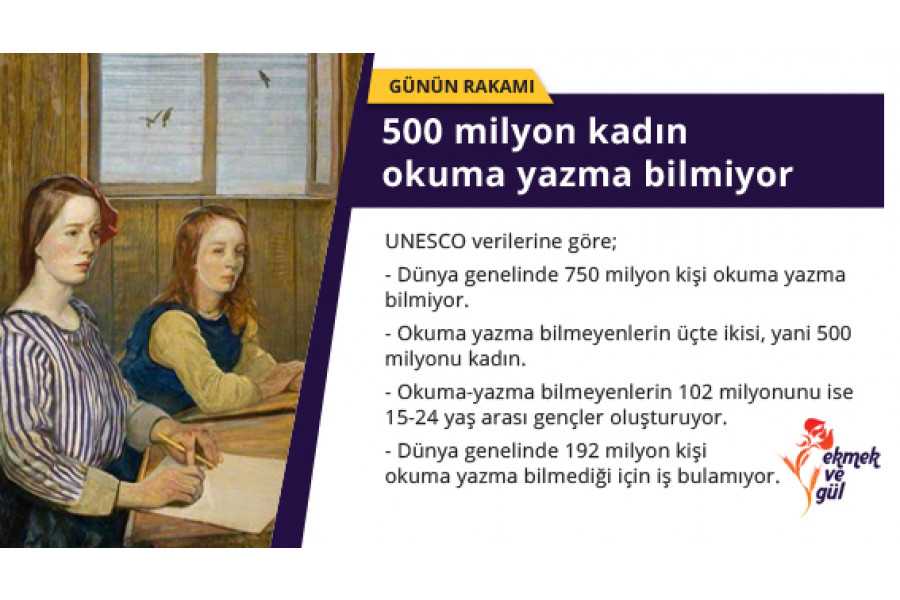 GÜNÜN RAKAMI

500 milyon kadın okuma yazma bilmiyor

UNESCO verilerine göre;

- Dünya genelinde 750 milyon kişi okuma yazma bilmiyor.

- Okuma yazma bilmeyenlerin üçte ikisi, yani 500 milyonu kadın.

- Okuma-yazma bilmeyenlerin 102 milyonunu ise 15-24 yaş arası gençler oluşturuyor.

- Dünya genelinde 192 milyon kişi okuma yazma bilmediği için iş bulamıyor.

ekmek ve gül